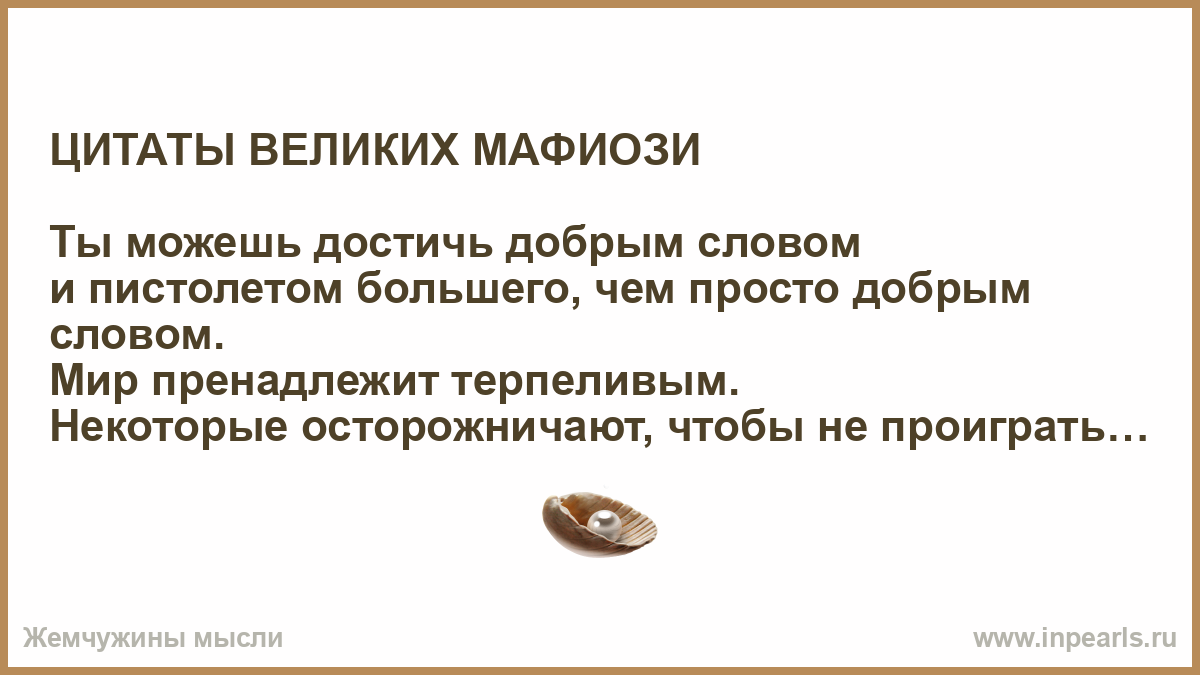 ЦИТАТЫ ВЕЛИКИХ МАФИОЗИ

Ты можешь достичь добрым словом и пистолетом большего, чем просто добрым словом.
Мир пренадлежит терпеливым.
Некоторые осторожничают, чтобы не проиграть…

Жемчужины мысли

www.inpearls.ru